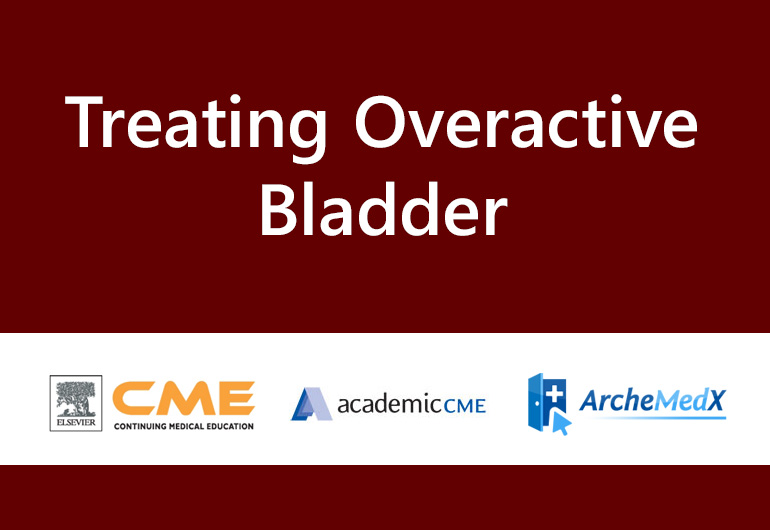 Treating Overactive Bladder

ELSEVIER CME CONTINUING MEDICAL EDUCATION

academicCME

ArcheMedX